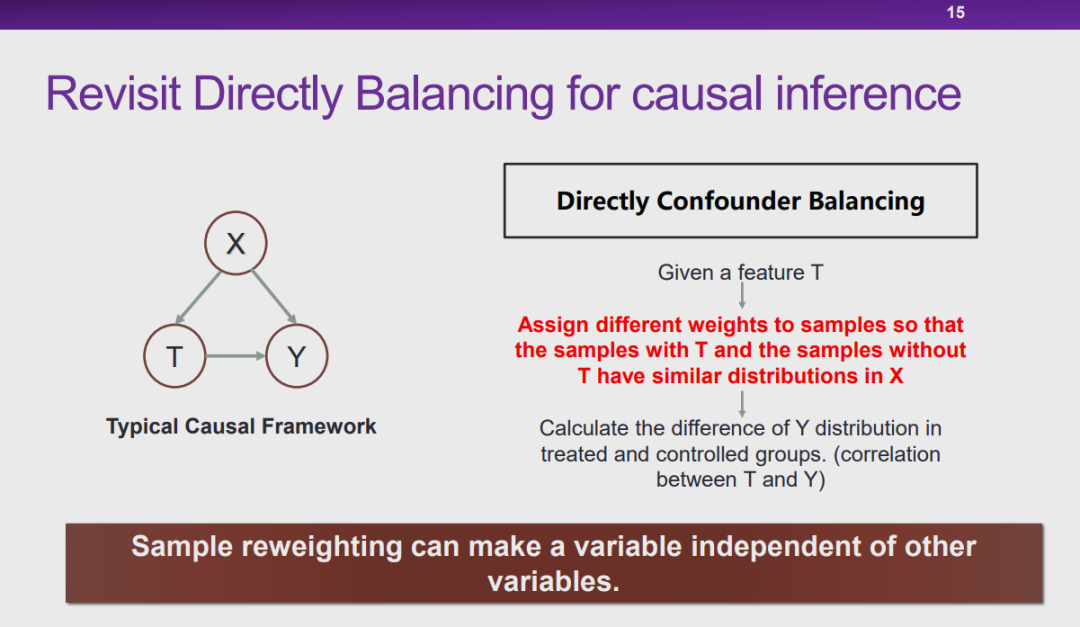 15

Revisit Directly Balancing for causal inference

X

T

Y

Typical Causal Framework

Directly Confounder Balancing

Given a feature T

Assign different weights to samples so that the samples with T and the samples without T have similar distributions in X

Calculate the difference of Y distribution in treated and controlled groups. (correlation between T and Y)

Sample reweighting can make a variable independent of other variables.